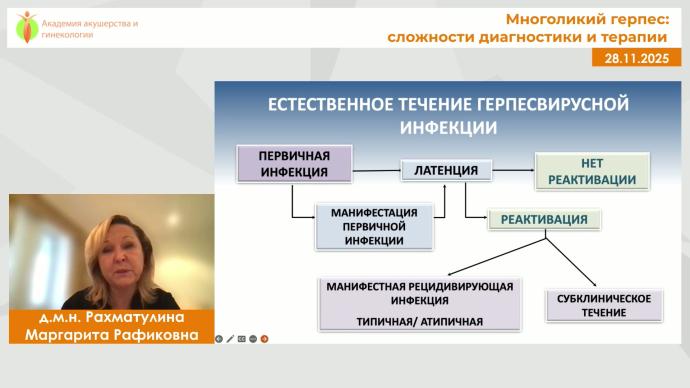 Академия акушерства и гинекологии

Многоликий герпес: сложности диагностики и терапии

28.11.2025

ЕСТЕСТВЕННОЕ ТЕЧЕНИЕ ГЕРПЕСВИРУСНОЙ ИНФЕКЦИИ

ПЕРВИЧНАЯ ИНФЕКЦИЯ

ЛАТЕНЦИЯ

НЕТ РЕАКТИВАЦИИ

МАНИФЕСТАЦИЯ ПЕРВИЧНОЙ ИНФЕКЦИИ

РЕАКТИВАЦИЯ

МАНИФЕСТНАЯ РЕЦИДИВИРУЮЩАЯ ИНФЕКЦИЯ

ТИПИЧНАЯ/ АТИПИЧНАЯ

СУБКЛИНИЧЕСКОЕ ТЕЧЕНИЕ

д.м.н. Рахматулина Маргарита Рафиковна